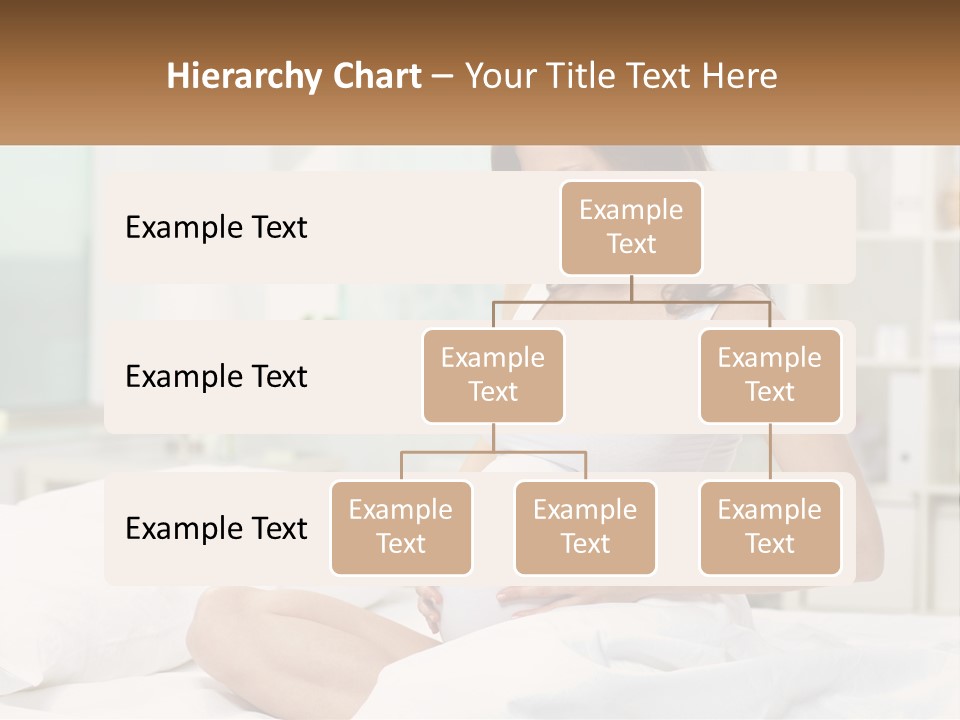 Hierarchy Chart – Your Title Text Here

Example Text

Example Text

Example Text

Example Text

Example Text

Example Text

Example Text

Example Text

Example Text